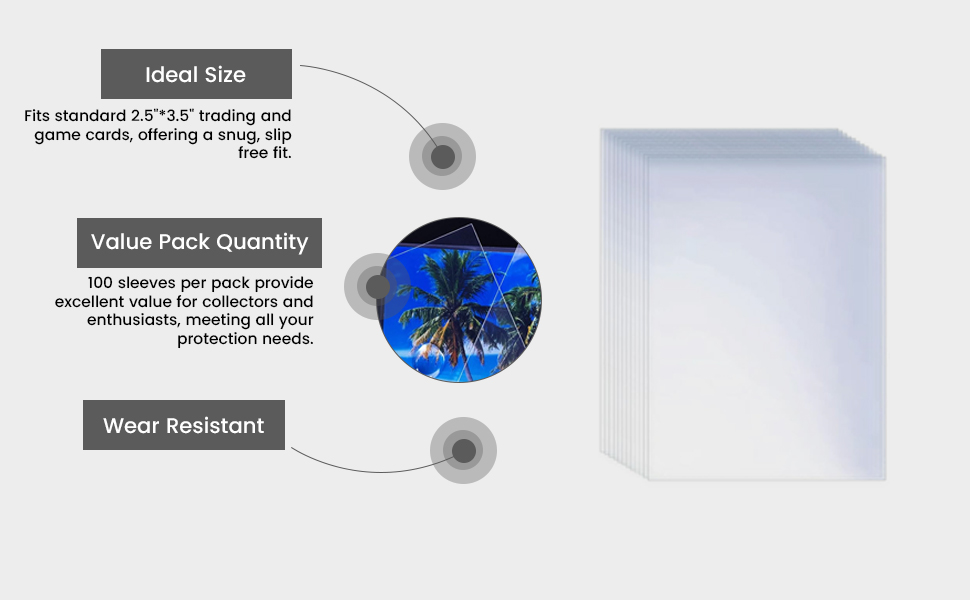 Ideal Size

Fits standard 2.5"*3.5" trading and game cards, offering a snug, slip free fit.

Value Pack Quantity

100 sleeves per pack provide excellent value for collectors and enthusiasts, meeting all your protection needs.

Wear Resistant